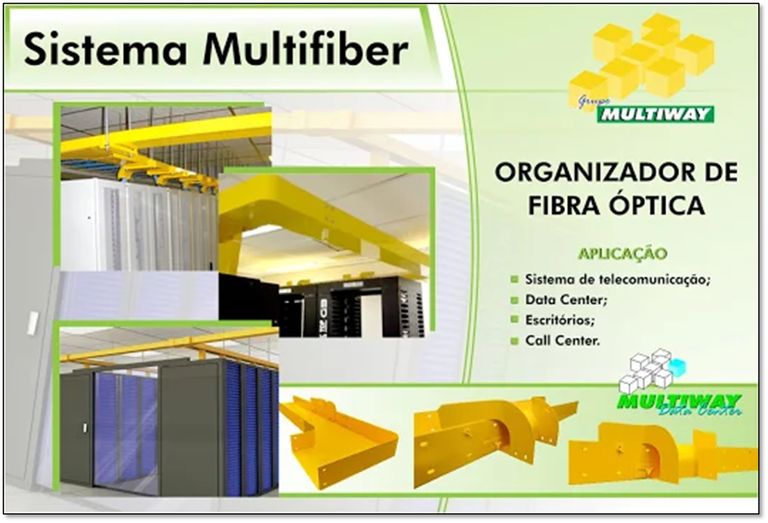 Sistema Multifiber

Grupo MULTIWAY

ORGANIZADOR DE FIBRA ÓPTICA

APLICAÇÃO

Sistema de telecomunicação;
Data Center;
Escritórios;
Call Center.

MULTIWAY Data Center